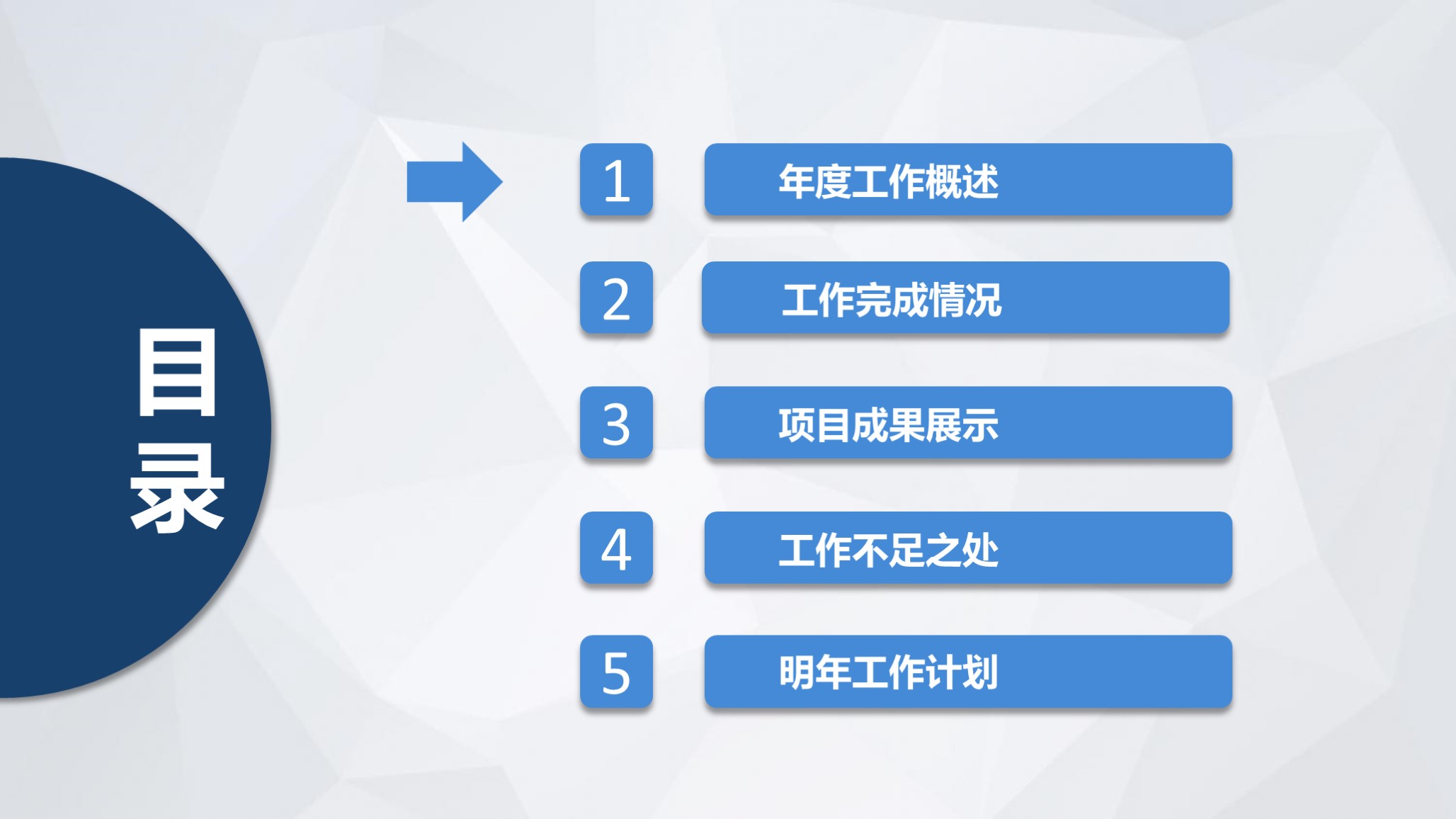 目录

1 年度工作概述

2 工作完成情况

3 项目成果展示

4 工作不足之处

5 明年工作计划